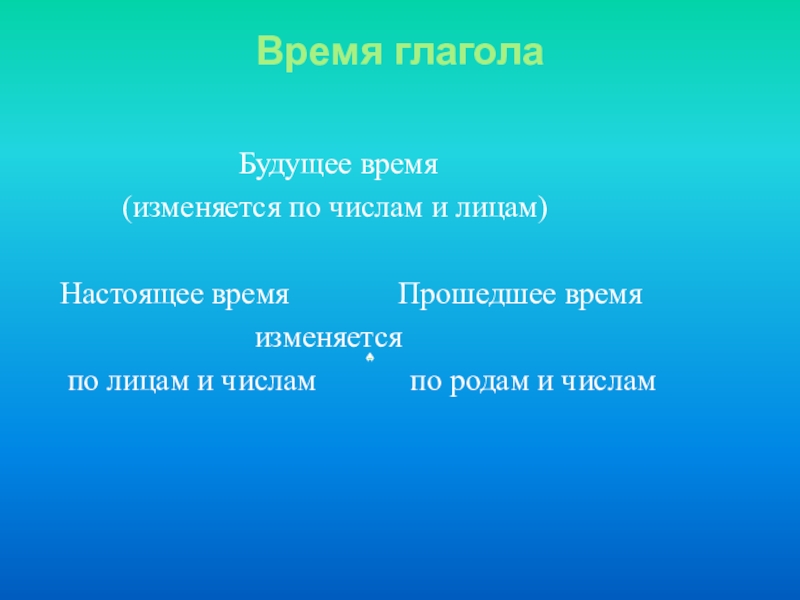 Время глагола

Будущее время
(изменяется по числам и лицам)

Настоящее время Прошедшее время

изменяется

по лицам и числам по родам и числам